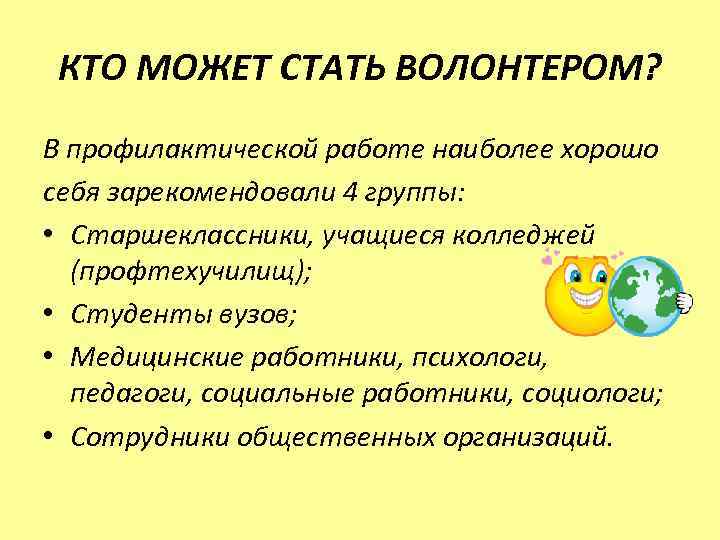 КТО МОЖЕТ СТАТЬ ВОЛОНТЕРОМ?

В профилактической работе наиболее хорошо себя зарекомендовали 4 группы:

• Старшеклассники, учащиеся колледжей (профтехучилищ);
• Студенты вузов;
• Медицинские работники, психологи, педагоги, социальные работники, социологи;
• Сотрудники общественных организаций.